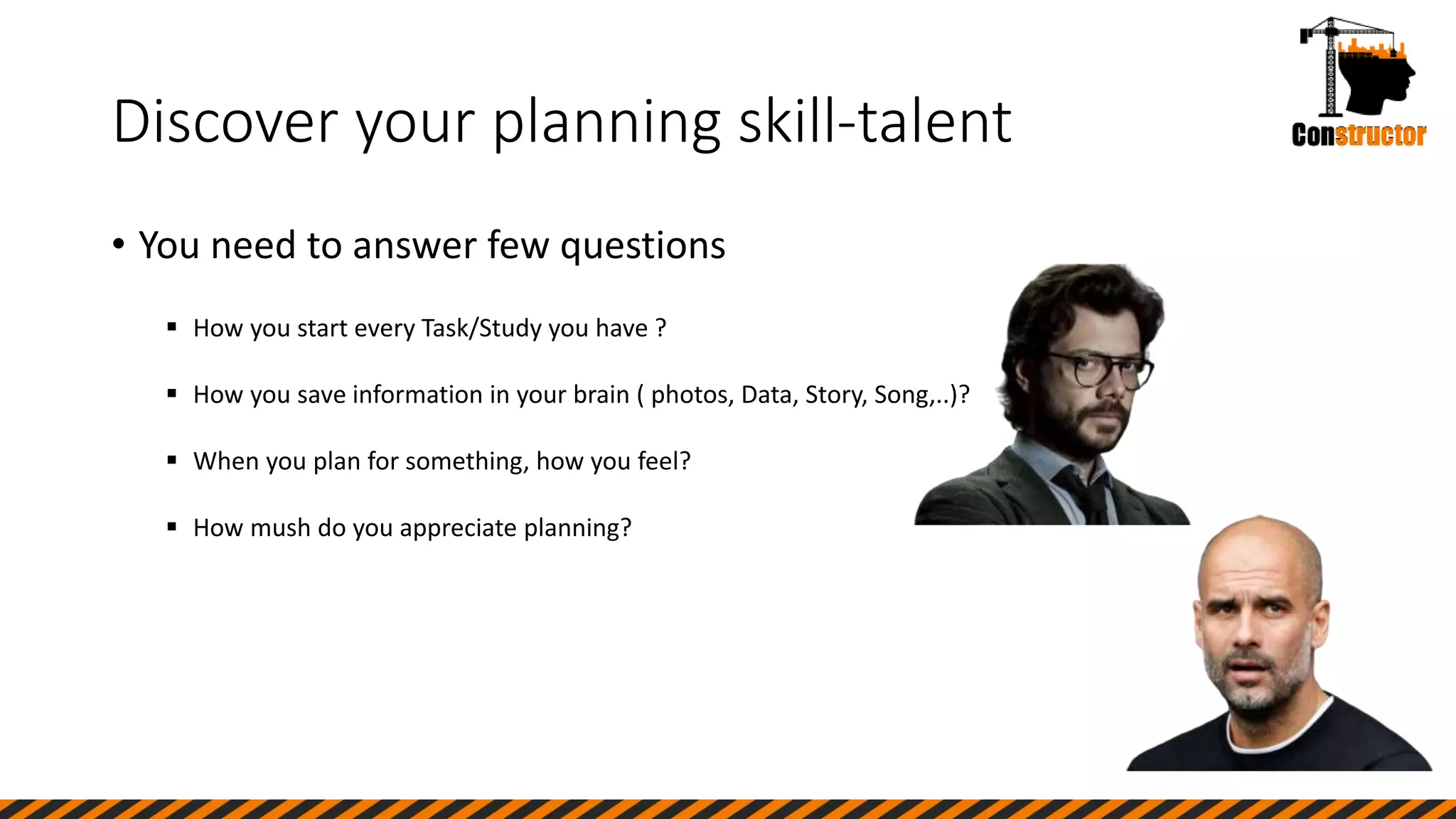 Constructor

Discover your planning skill-talent

• You need to answer few questions

▪ How you start every Task/Study you have ?

▪ How you save information in your brain ( photos, Data, Story, Song,..)?

▪ When you plan for something, how you feel?

▪ How mush do you appreciate planning?